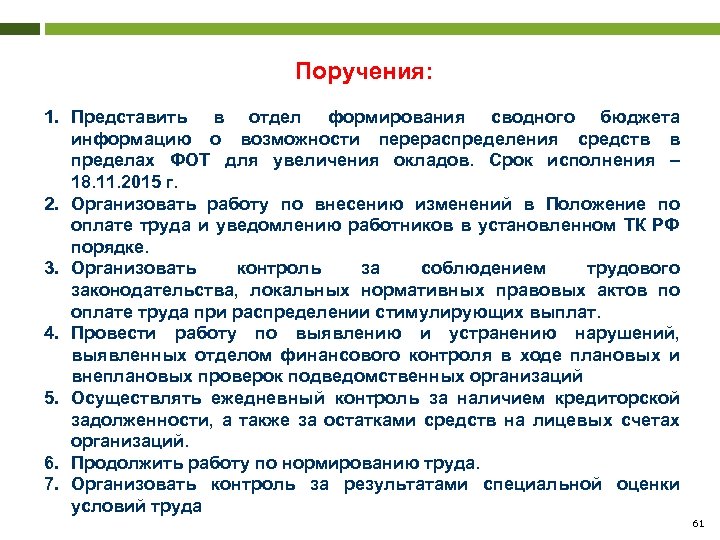 Поручения:

1. Представить в отдел формирования сводного бюджета информацию о возможности перераспределения средств в пределах ФОТ для увеличения окладов. Срок исполнения – 18.11.2015 г.
2. Организовать работу по внесению изменений в Положение по оплате труда и уведомлению работников в установленном ТК РФ порядке.
3. Организовать контроль за соблюдением трудового законодательства, локальных нормативных правовых актов по оплате труда при распределении стимулирующих выплат.
4. Провести работу по выявлению и устранению нарушений, выявленных отделом финансового контроля в ходе плановых и внеплановых проверок подведомственных организаций
5. Осуществлять ежедневный контроль за наличием кредиторской задолженности, а также за остатками средств на лицевых счетах организаций.
6. Продолжить работу по нормированию труда.
7. Организовать контроль за результатами специальной оценки условий труда

61